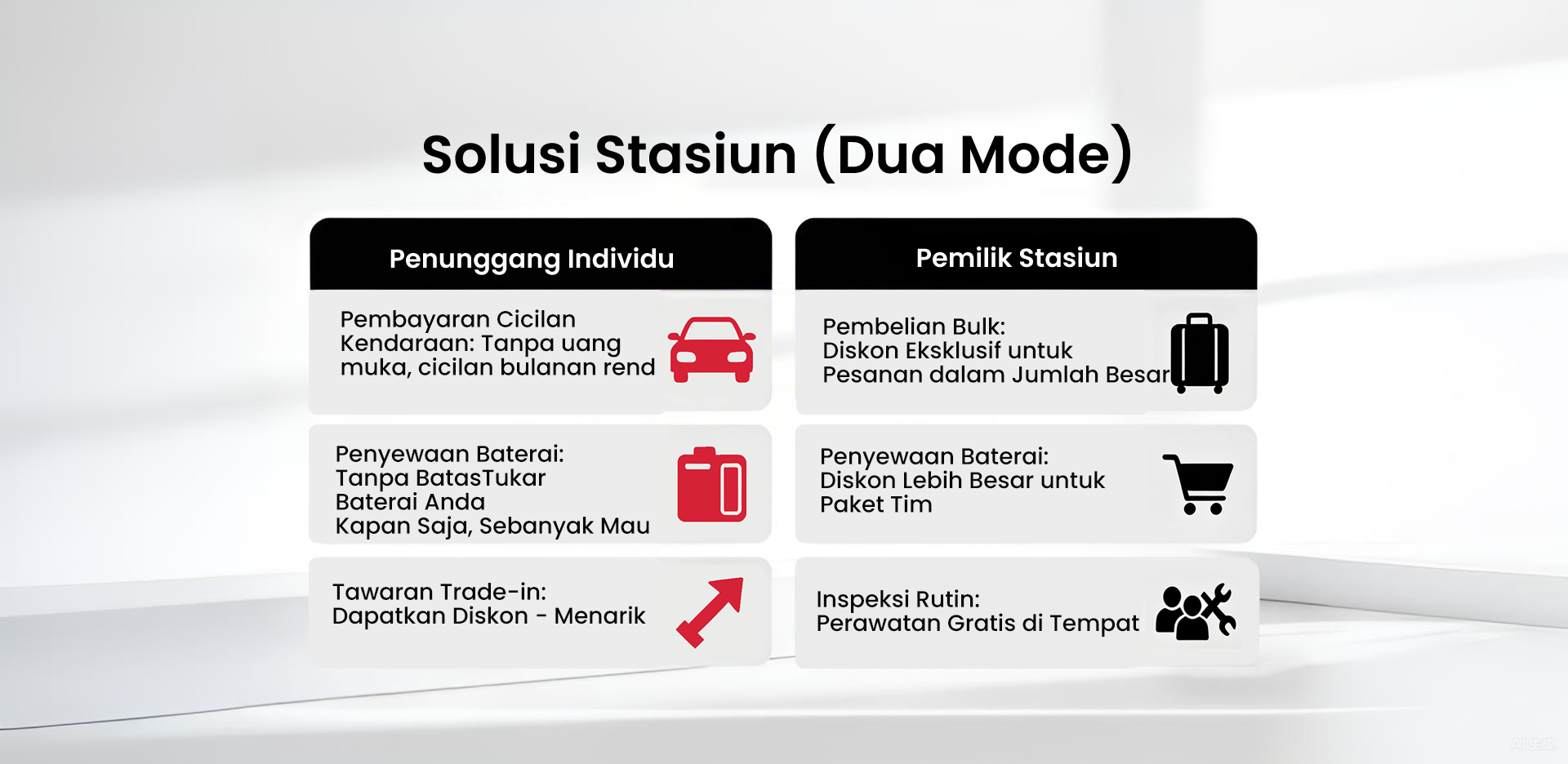 Solusi Stasiun (Dua Mode)

Penunggang Individu

Pembayaran Cicilan Kendaraan: Tanpa uang muka, cicilan bulanan rend

Penyewaan Baterai: Tanpa BatasTukar Baterai Anda Kapan Saja, Sebanyak Mau

Tawaran Trade-in: Dapatkan Diskon - Menarik

Pemilik Stasiun

Pembelian Bulk: Diskon Eksklusif untuk Pesanan dalam Jumlah Besar

Penyewaan Baterai: Diskon Lebih Besar untuk Paket Tim

Inspeksi Rutin: Perawatan Gratis di Tempat

AI生成